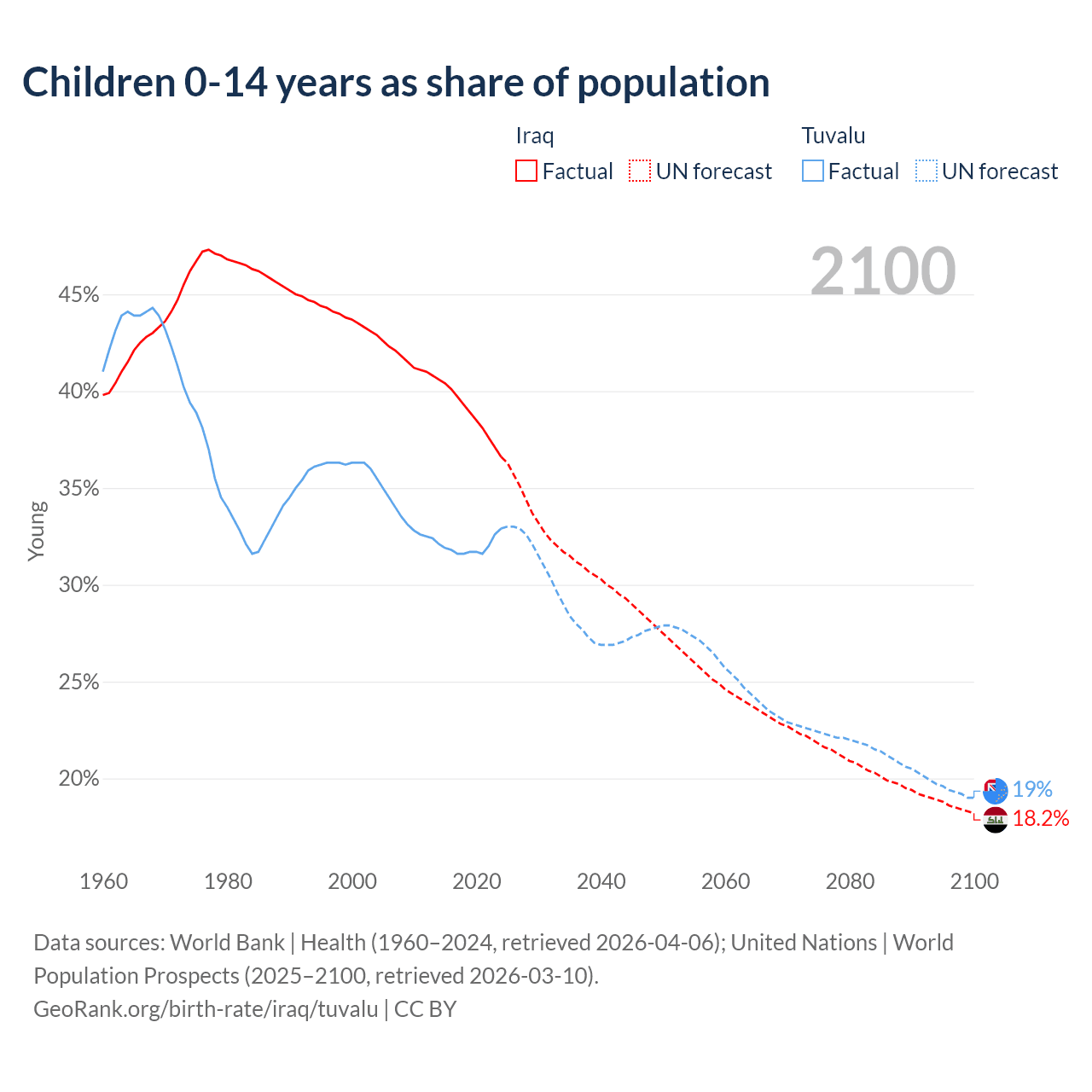 Children 0-14 years as share of population

Iraq
Factual UN forecast
Tuvalu
Factual UN forecast

2100

45%
40%
35%
30%
25%
20%

Young

19%
18.2%

1960 1980 2000 2020 2040 2060 2080 2100

Data sources: World Bank | Health (1960–2024, retrieved 2026-04-06); United Nations | World Population Prospects (2025–2100, retrieved 2026-03-10).
GeoRank.org/birth-rate/iraq/tuvalu | CC BY